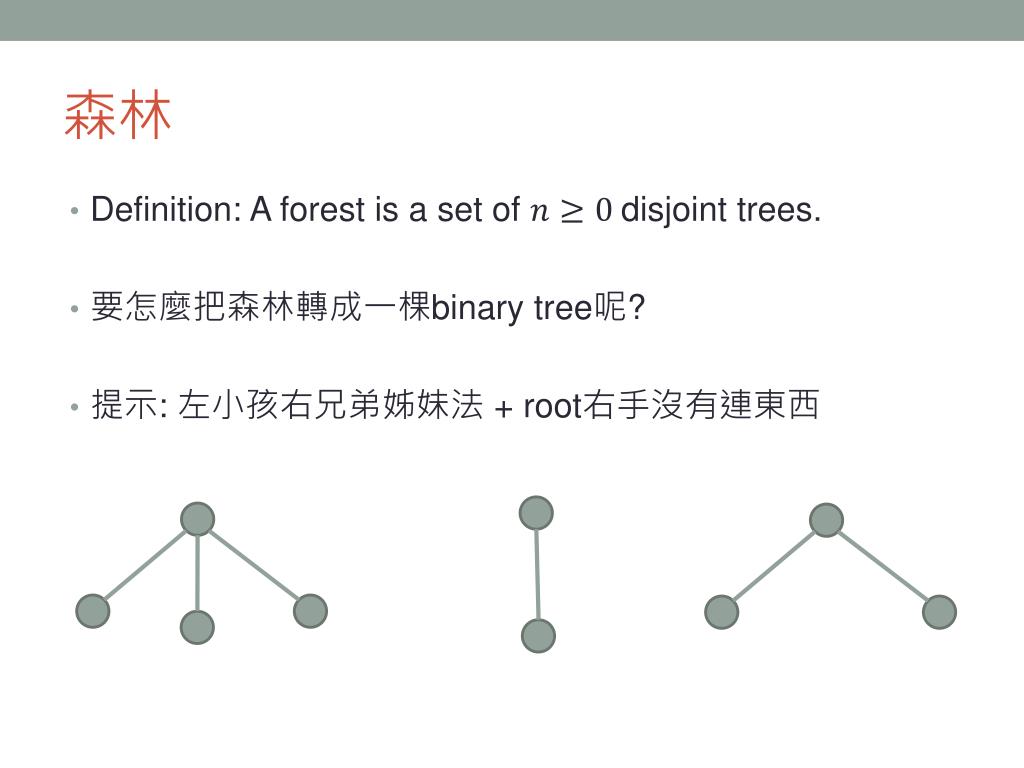 森林

• Definition: A forest is a set of $n \geq 0$ disjoint trees.

• 要怎麼把森林轉成一棵binary tree呢?

• 提示: 左小孩右兄弟姊妹法 + root右手沒有連東西